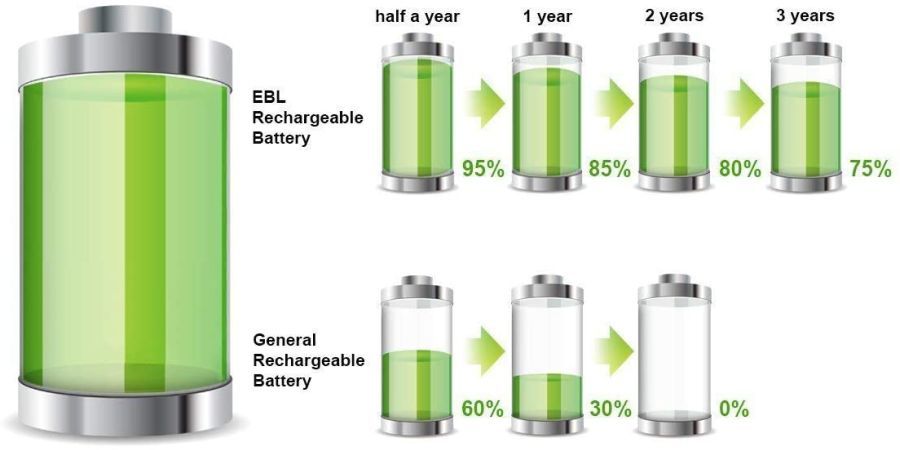 half a year 1 year 2 years 3 years

EBL Rechargeable Battery

95% 85% 80% 75%

General Rechargeable Battery

60% 30% 0%